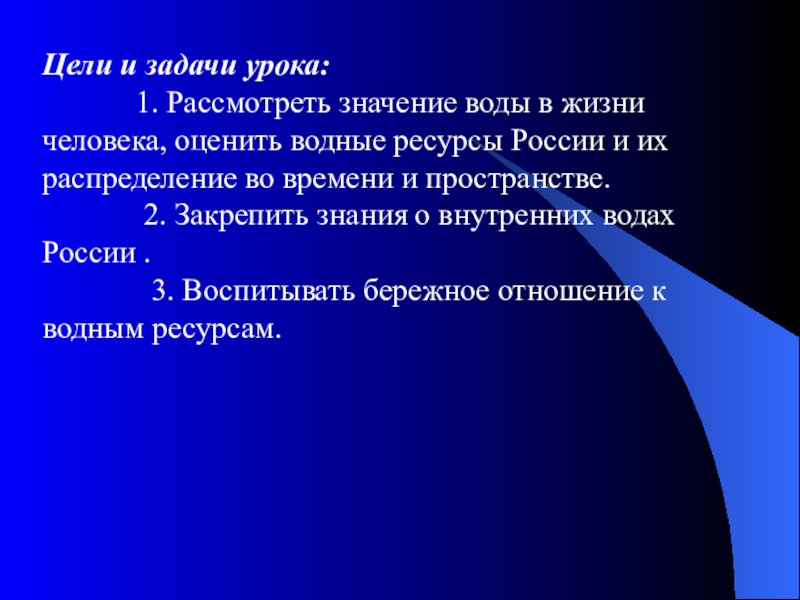 Цели и задачи урока:

1. Рассмотреть значение воды в жизни человека, оценить водные ресурсы России и их распределение во времени и пространстве.

2. Закрепить знания о внутренних водах России .

3. Воспитывать бережное отношение к водным ресурсам.